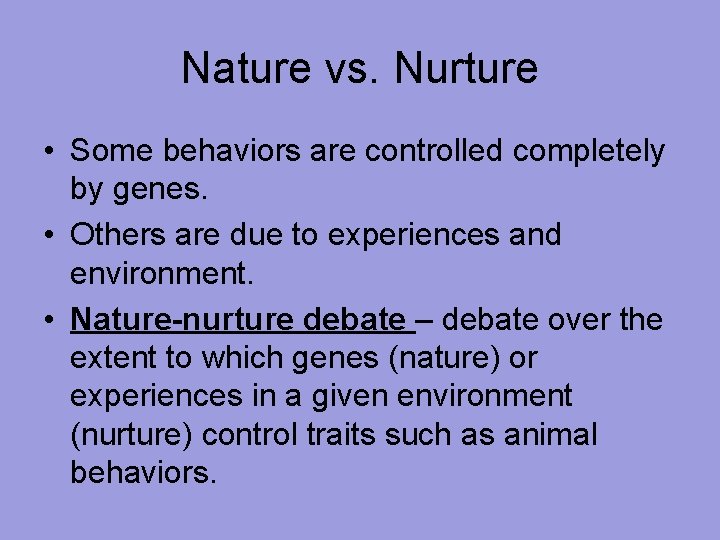 Nature vs. Nurture

• Some behaviors are controlled completely by genes.

• Others are due to experiences and environment.

• Nature-nurture debate – debate over the extent to which genes (nature) or experiences in a given environment (nurture) control traits such as animal behaviors.